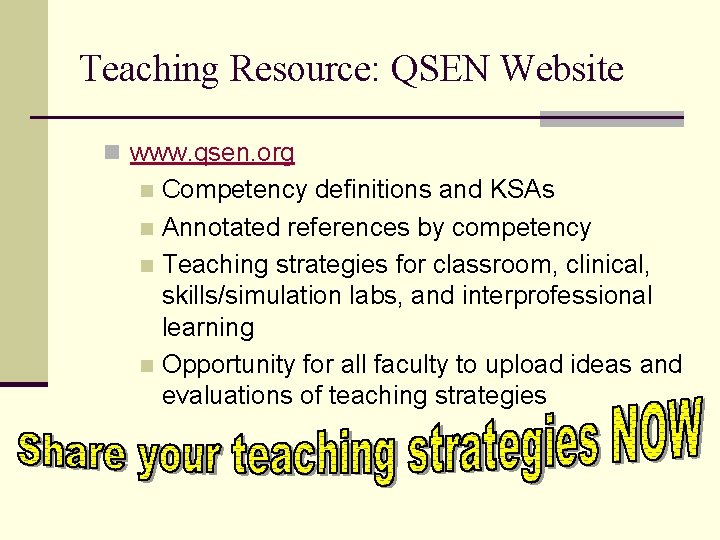 Teaching Resource: QSEN Website

www.qsen.org

Competency definitions and KSAs

Annotated references by competency

Teaching strategies for classroom, clinical, skills/simulation labs, and interprofessional learning

Opportunity for all faculty to upload ideas and evaluations of teaching strategies

Share your teaching strategies NOW